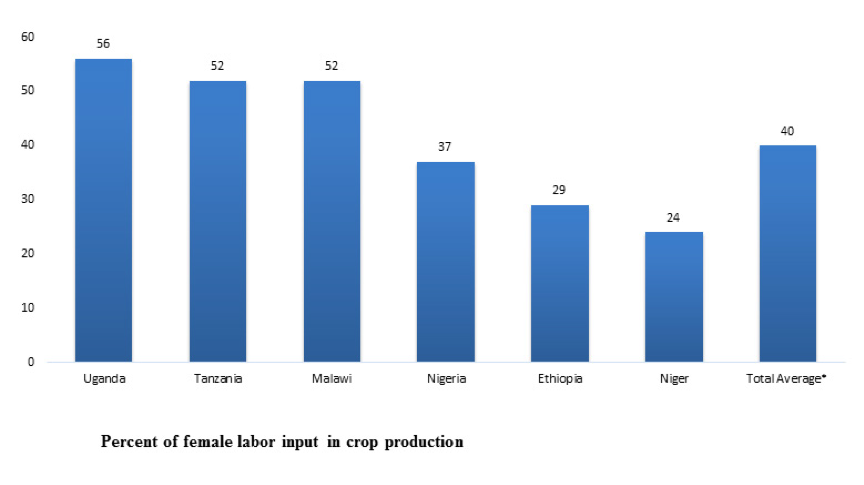 60
50
40
30
20
10
0

56
52
52
37
29
24
40

Uganda
Tanzania
Malawi
Nigeria
Ethiopia
Niger
Total Average*

Percent of female labor input in crop production